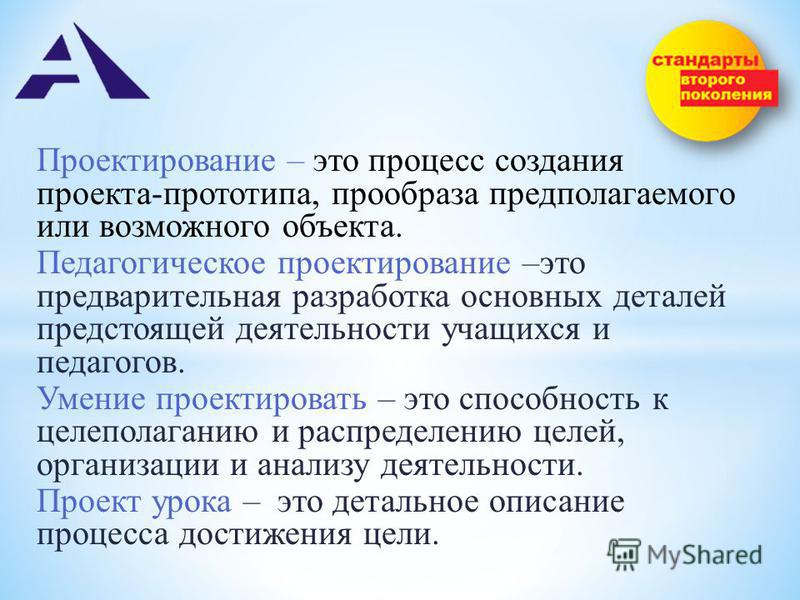 стандарты второго поколения

Проектирование – это процесс создания проекта-прототипа, прообраза предполагаемого или возможного объекта.

Педагогическое проектирование –это предварительная разработка основных деталей предстоящей деятельности учащихся и педагогов.

Умение проектировать – это способность к целеполаганию и распределению целей, организации и анализу деятельности.

Проект урока – это детальное описание процесса достижения цели.

MyShared